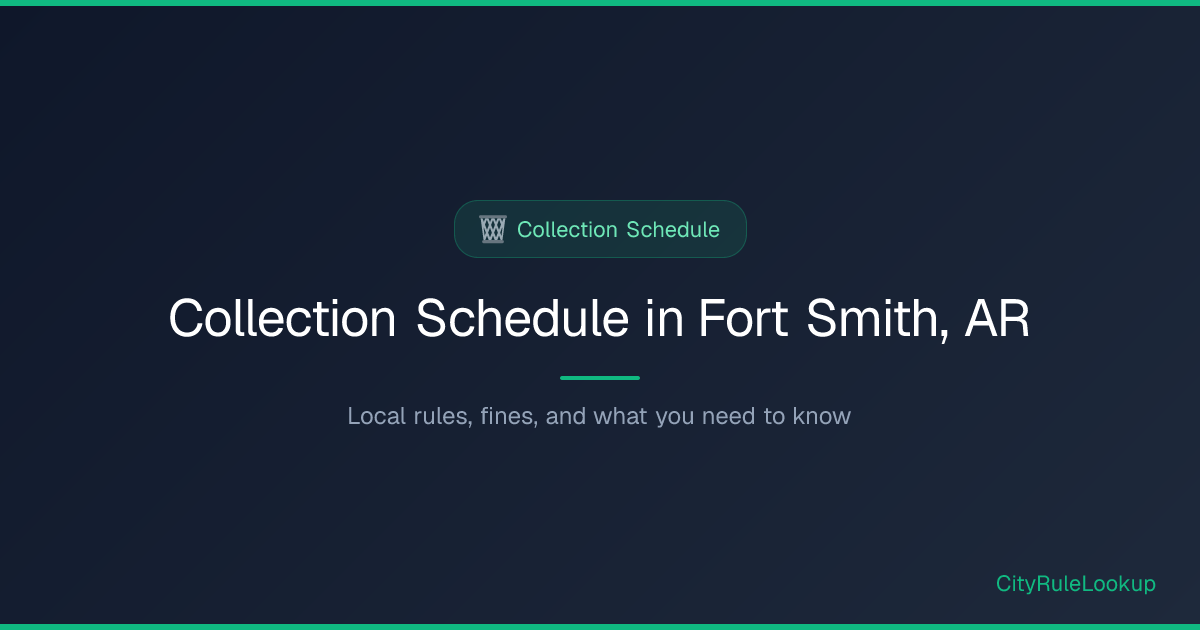 Collection Schedule

Collection Schedule in Fort Smith, AR

Local rules, fines, and what you need to know

CityRuleLookup